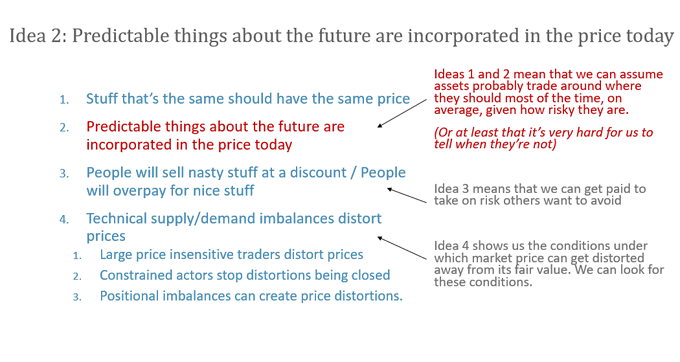 Idea 2: Predictable things about the future are incorporated in the price today

1. Stuff that's the same should have the same price
2. Predictable things about the future are incorporated in the price today
3. People will sell nasty stuff at a discount / People will overpay for nice stuff
4. Technical supply/demand imbalances distort prices
   1. Large price insensitive traders distort prices
   2. Constrained actors stop distortions being closed
   3. Positional imbalances can create price distortions.

Ideas 1 and 2 mean that we can assume assets probably trade around where they should most of the time, on average, given how risky they are.

(Or at least that it's very hard for us to tell when they're not)

Idea 3 means that we can get paid to take on risk others want to avoid

Idea 4 shows us the conditions under which market price can get distorted away from its fair value. We can look for these conditions.